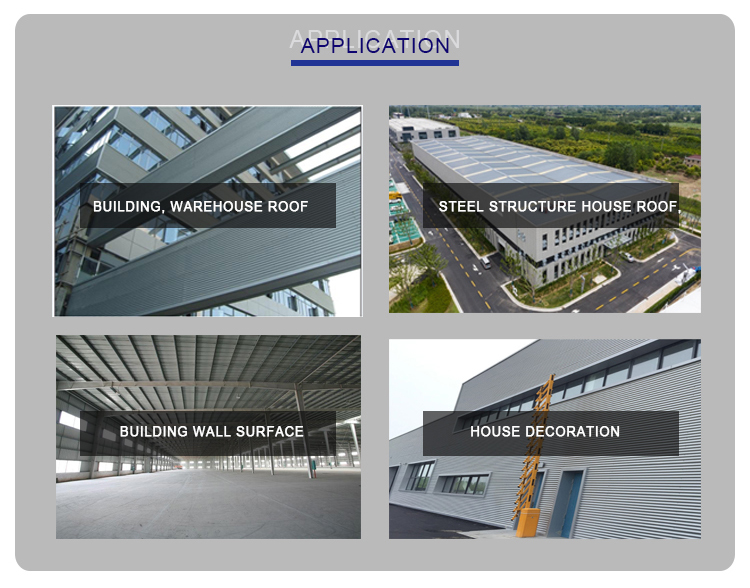 APPLICATION

APPLICATION

BUILDING, WAREHOUSE ROOF

STEEL STRUCTURE HOUSE ROOF,

BUILDING WALL SURFACE

HOUSE DECORATION